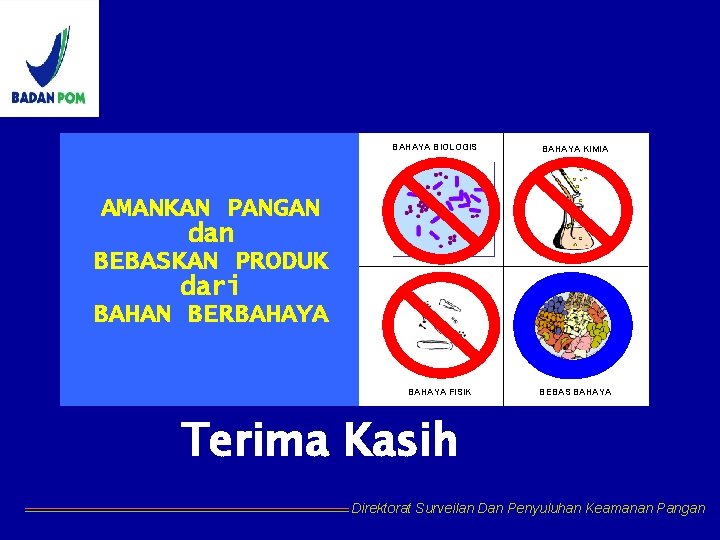 BADAN POM

AMANKAN PANGAN
dan
BEBASKAN PRODUK
dari
BAHAN BERBAHAYA

BAHAYA BIOLOGIS

BAHAYA KIMIA

BAHAYA FISIK

BEBAS BAHAYA

Terima Kasih

Direktorat Surveilan Dan Penyuluhan Keamanan Pangan